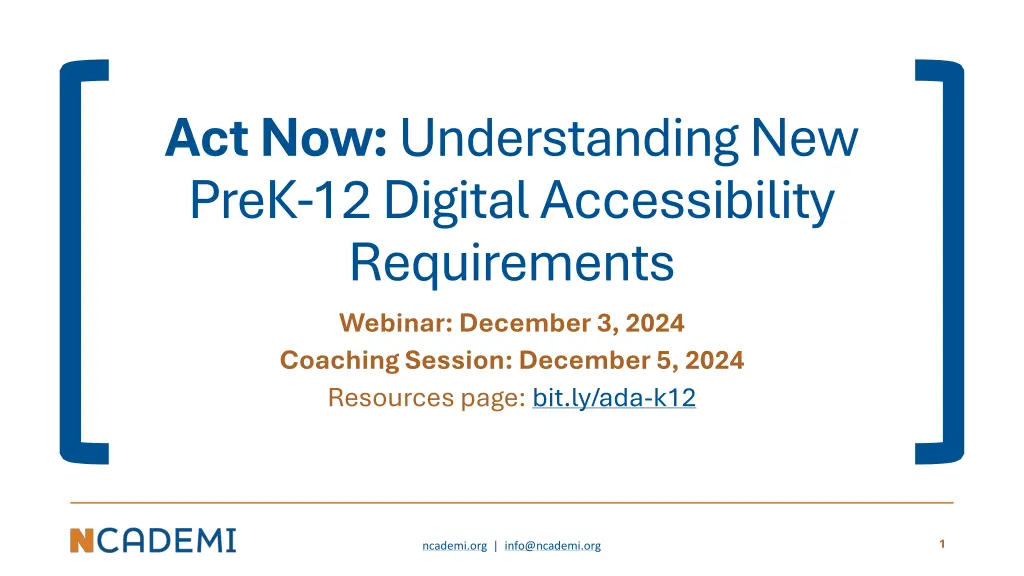 Act Now: Understanding New PreK-12 Digital Accessibility Requirements

Webinar: December 3, 2024
Coaching Session: December 5, 2024
Resources page: bit.ly/ada-k12

NCADEMI

ncademi.org | info@ncademi.org

1